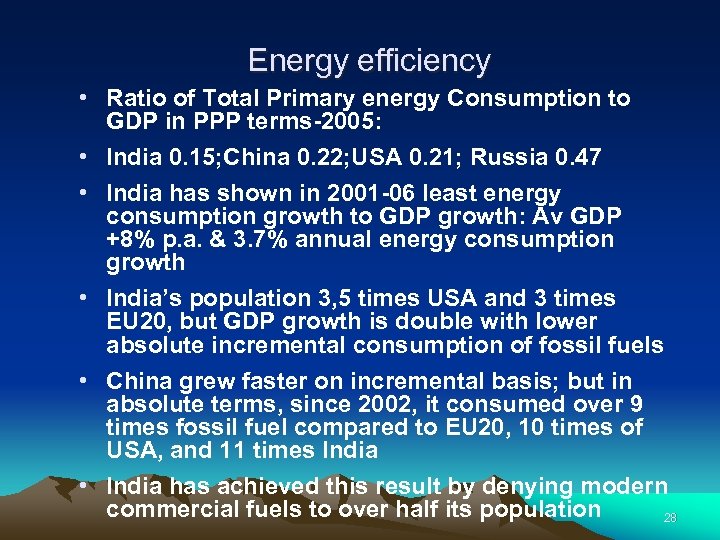 Energy efficiency

• Ratio of Total Primary energy Consumption to GDP in PPP terms-2005:

• India 0.15;China 0.22;USA 0.21; Russia 0.47

• India has shown in 2001-06 least energy consumption growth to GDP growth: Av GDP +8% p.a. & 3.7% annual energy consumption growth

• India's population 3,5 times USA and 3 times EU20, but GDP growth is double with lower absolute incremental consumption of fossil fuels

• China grew faster on incremental basis; but in absolute terms, since 2002, it consumed over 9 times fossil fuel compared to EU20, 10 times of USA, and 11 times India

• India has achieved this result by denying modern commercial fuels to over half its population

28